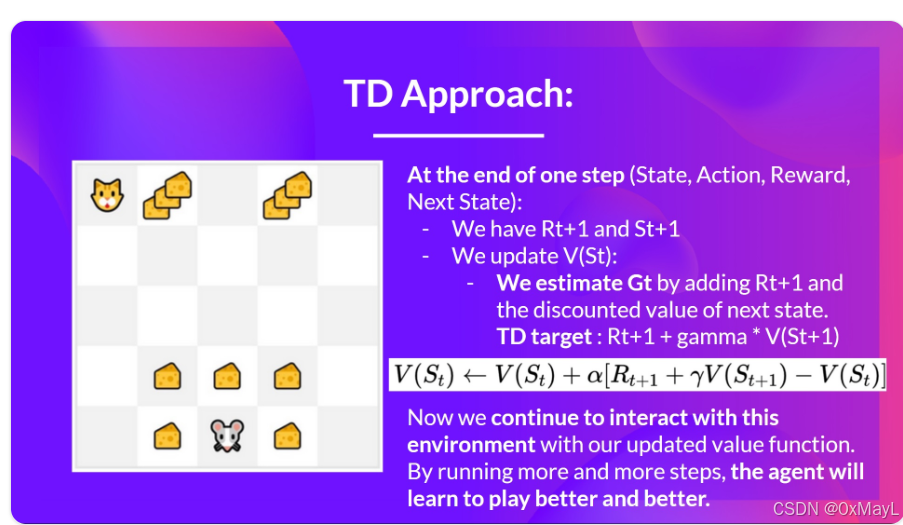 TD Approach:

At the end of one step (State, Action, Reward, Next State):
- We have Rt+1 and St+1
- We update V(St):
- We estimate Gt by adding Rt+1 and the discounted value of next state. TD target : Rt+1 + gamma * V(St+1)

$V(S_t) \leftarrow V(S_t) + \alpha[R_{t+1} + \gamma V(S_{t+1}) - V(S_t)]$

Now we continue to interact with this environment with our updated value function. By running more and more steps, the agent will learn to play better and better.

CSDN @0xMayL